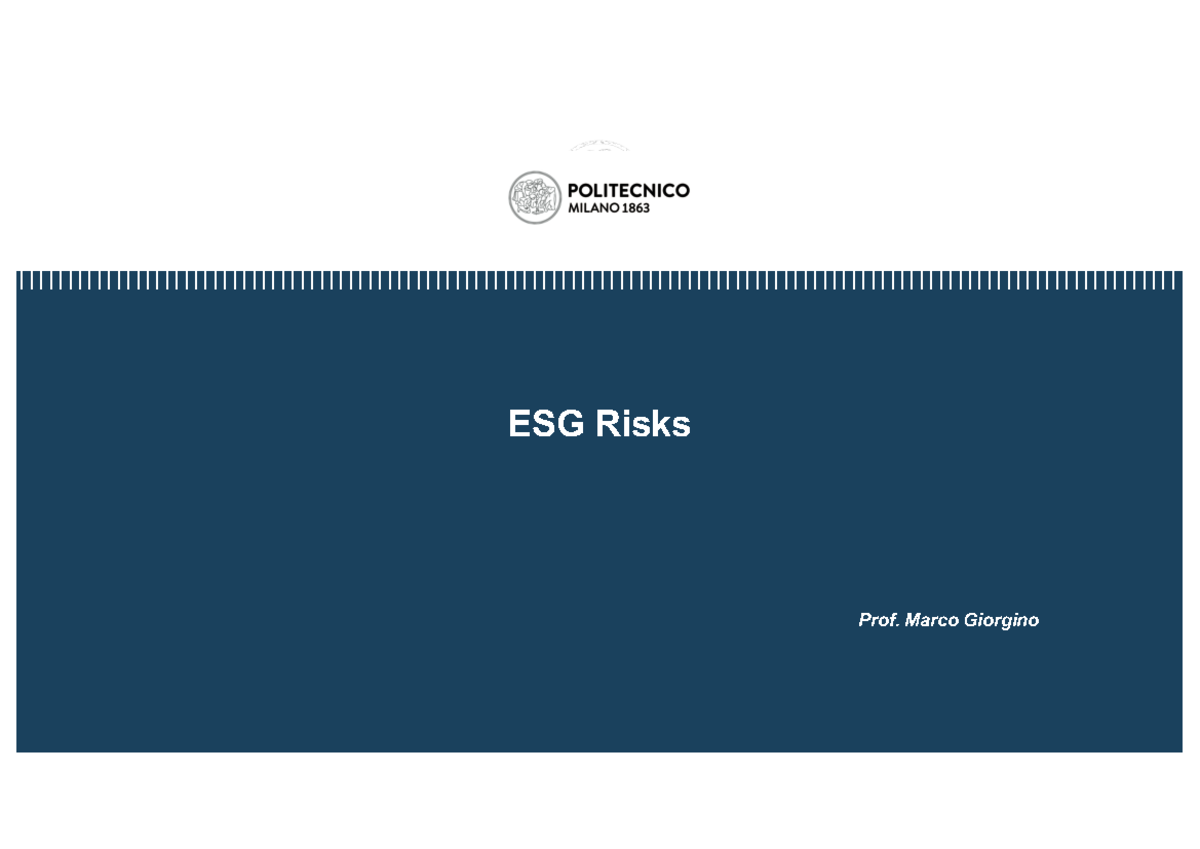 POLITECNICO
MILANO 1863

ESG Risks

Prof. Marco Giorgino